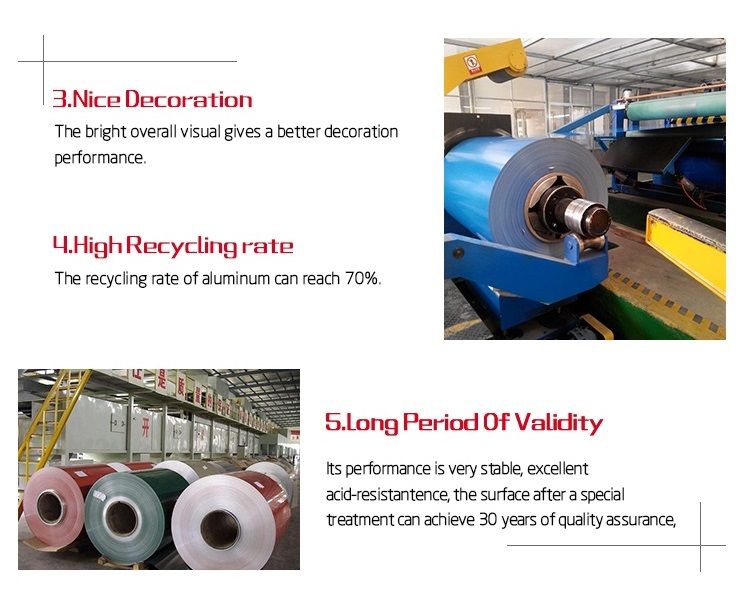 3.Nice Decoration
The bright overall visual gives a better decoration performance.

4.High Recycling rate
The recycling rate of aluminum can reach 70%.

5.Long Period Of Validity
Its performance is very stable, excellent acid-resistantence, the surface after a special treatment can achieve 30 years of quality assurance,